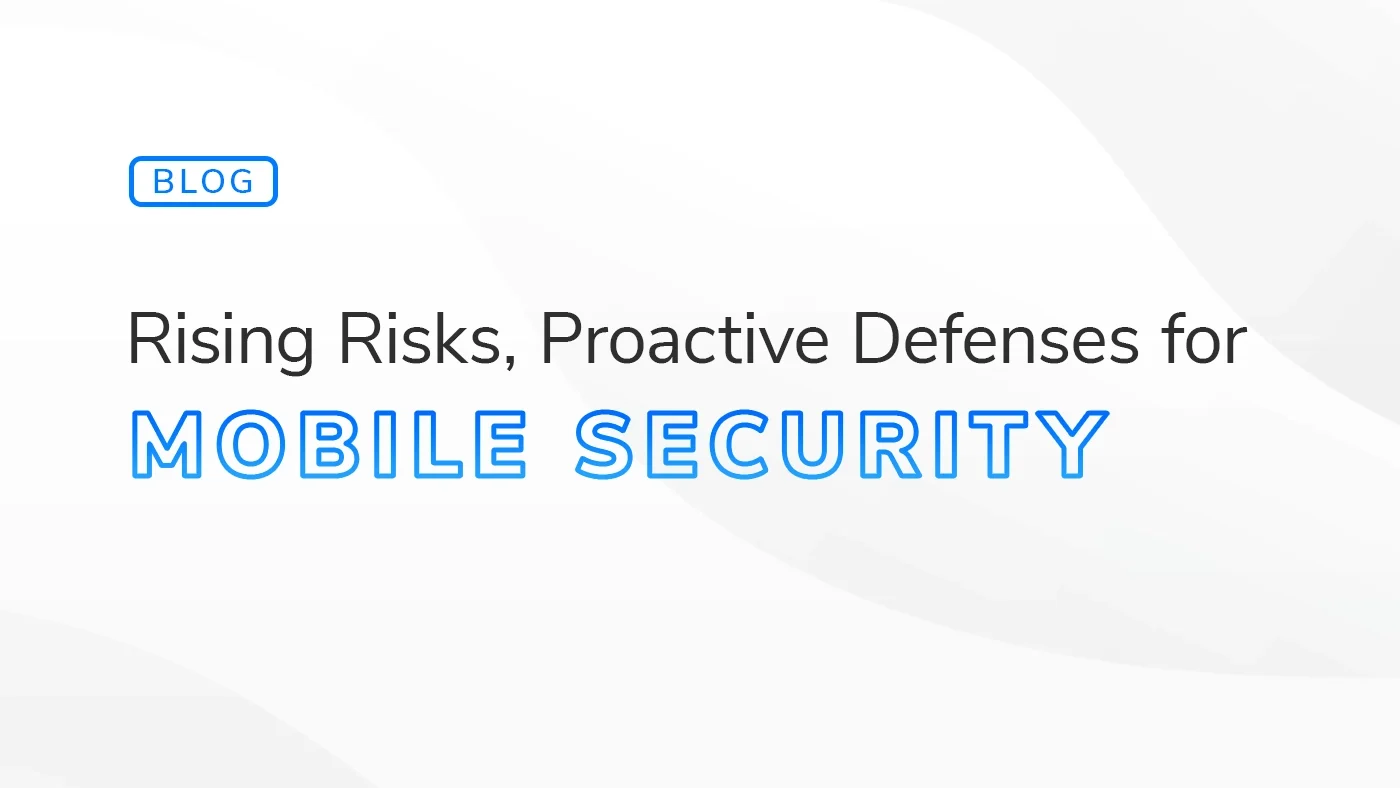 BLOG

Rising Risks, Proactive Defenses for

MOBILE SECURITY